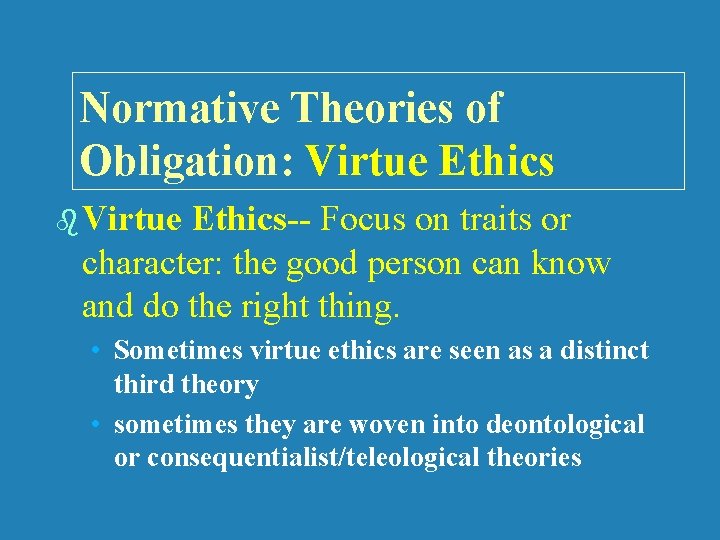 Normative Theories of Obligation: Virtue Ethics

Virtue Ethics-- Focus on traits or character: the good person can know and do the right thing.

• Sometimes virtue ethics are seen as a distinct third theory
• sometimes they are woven into deontological or consequentialist/teleological theories